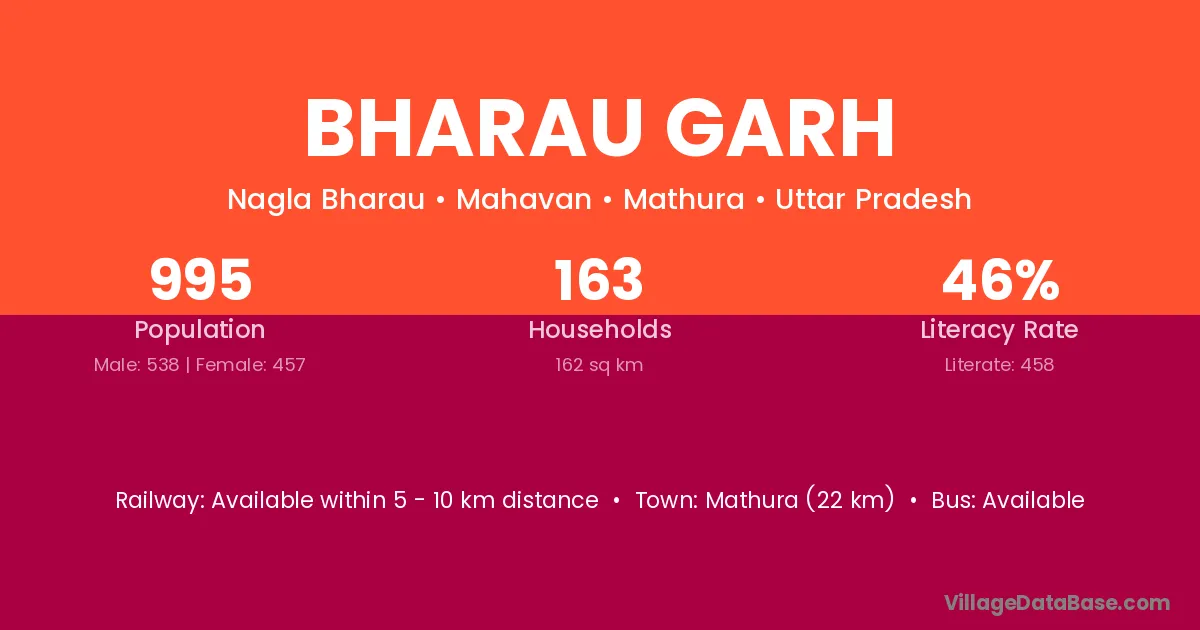 BHARAU GARH

Nagla Bharau • Mahavan • Mathura • Uttar Pradesh

995
Population
Male: 538 | Female: 457

163
Households
162 sq km

46%
Literacy Rate
Literate: 458

Railway: Available within 5 - 10 km distance • Town: Mathura (22 km) • Bus: Available

VillageDataBase.com